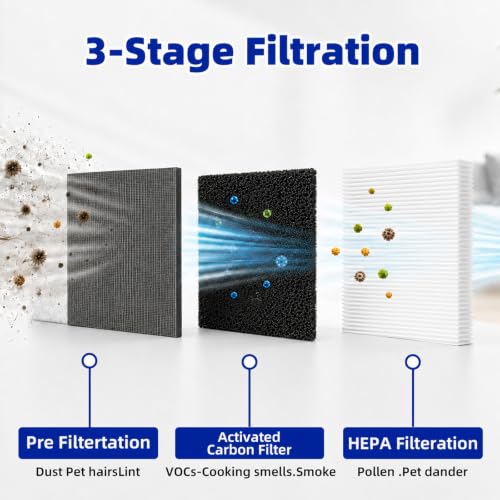 3-Stage Filtration

Pre Filtertation
Dust Pet hairsLint

Activated Carbon Filter
VOCs-Cooking smells.Smoke

HEPA Filteration
Pollen .Pet dander